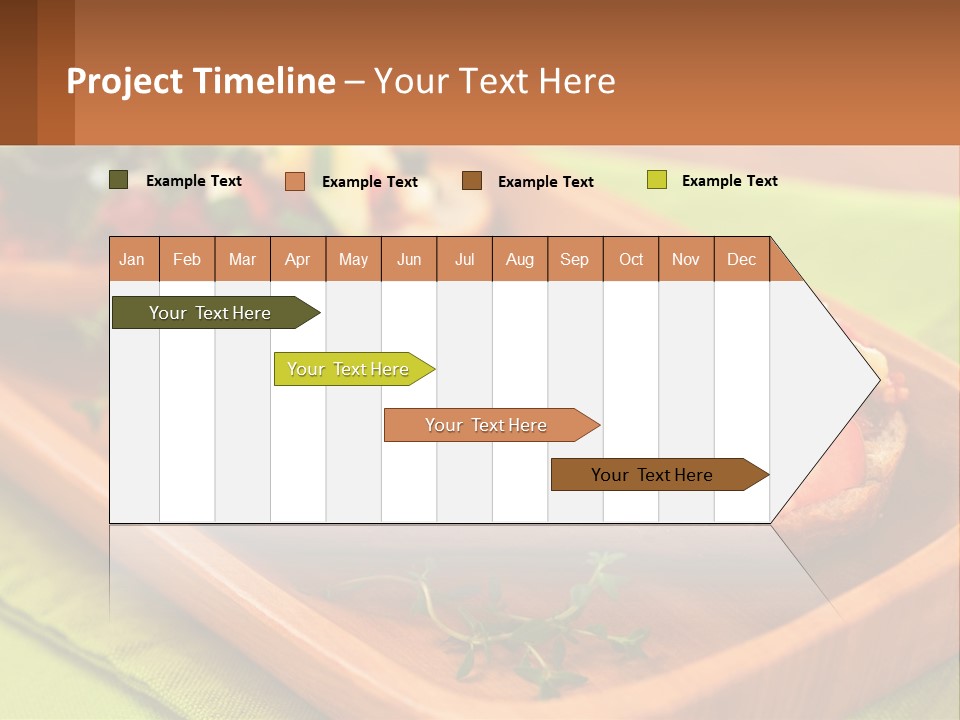 Project Timeline – Your Text Here

Example Text Example Text Example Text Example Text

| Jan | Feb | Mar | Apr | May | Jun | Jul | Aug | Sep | Oct | Nov | Dec |
|---|---|---|---|---|---|---|---|---|---|---|---|

Your Text Here

Your Text Here

Your Text Here

Your Text Here